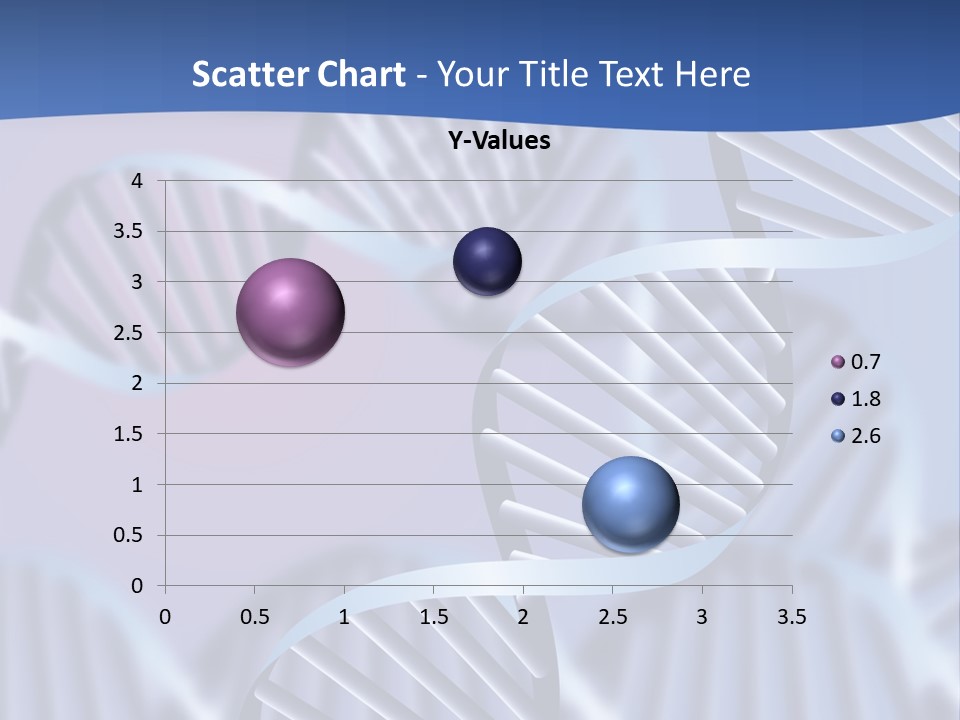 Scatter Chart - Your Title Text Here

Y-Values

4
3.5
3
2.5
2
1.5
1
0.5
0

0 0.5 1 1.5 2 2.5 3 3.5

0.7
1.8
2.6